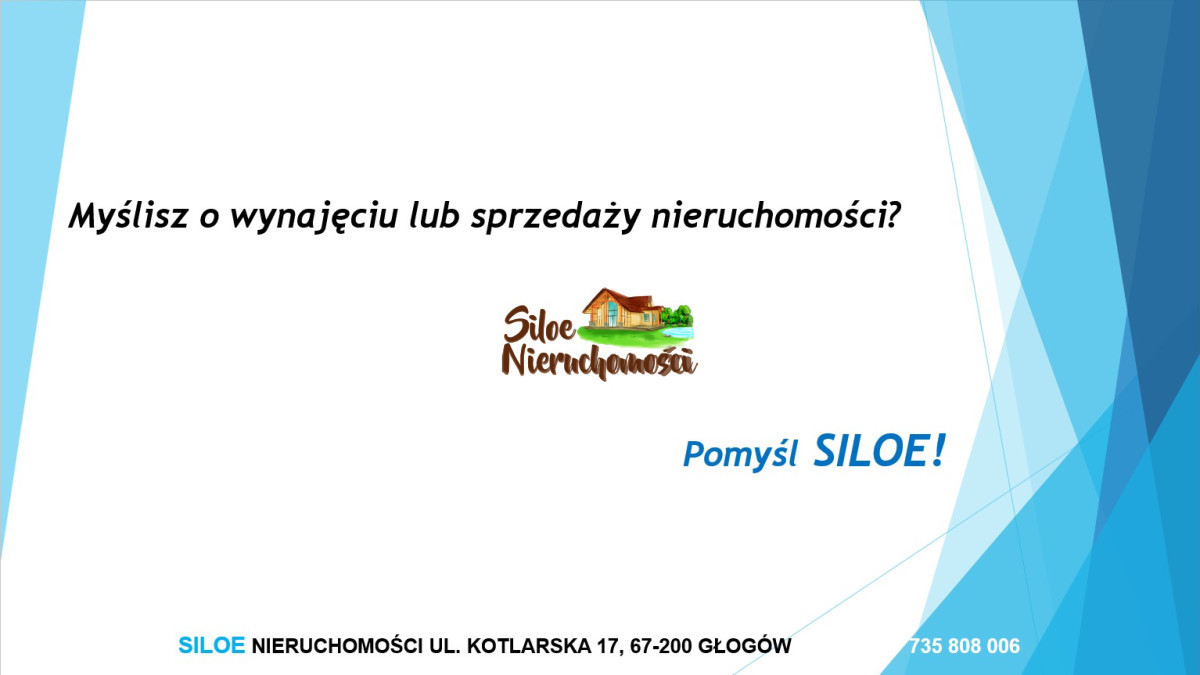 Myślisz o wynajęciu lub sprzedaży nieruchomości?

Siloe Nieruchomości

Pomyśl SILOE!

SILOE NIERUCHOMOŚCI UL. KOTLARSKA 17, 67-200 GŁOGÓW 735 808 006